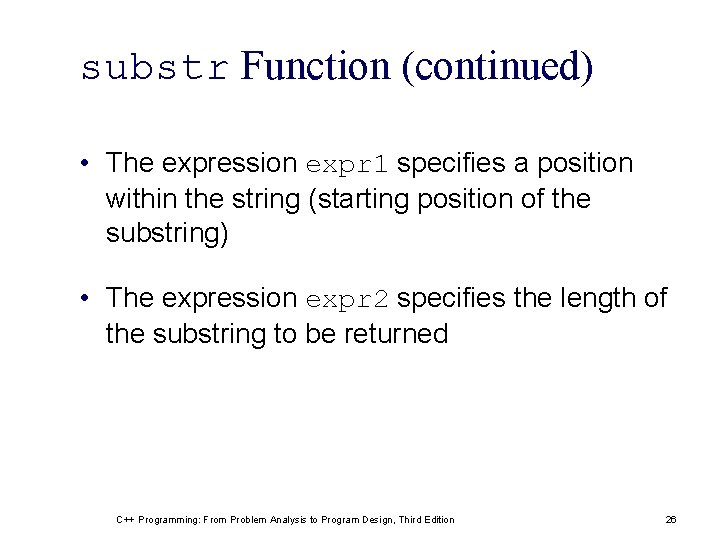 substr Function (continued)

• The expression expr1 specifies a position within the string (starting position of the substring)

• The expression expr2 specifies the length of the substring to be returned

C++ Programming: From Problem Analysis to Program Design, Third Edition

26